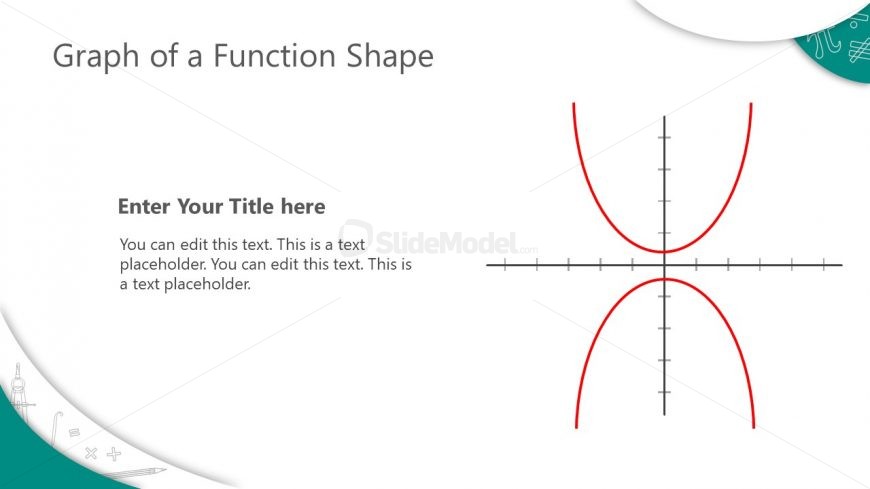 Graph of a Function Shape

Enter Your Title here

You can edit this text. This is a text placeholder. You can edit this text. This is a text placeholder.

SlideModel.com